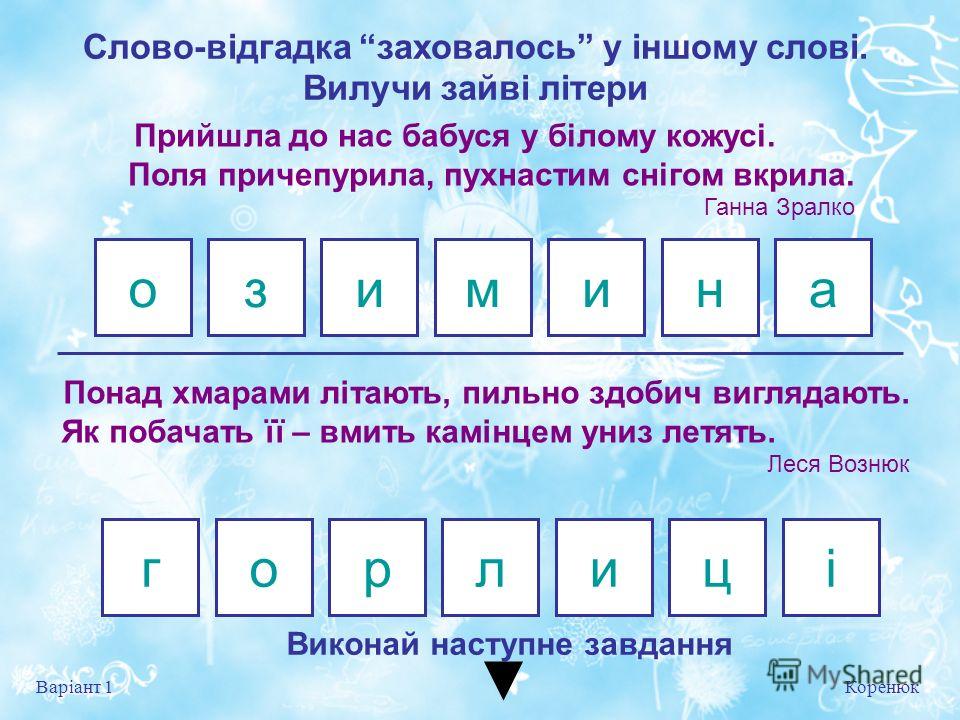 Слово-відгадка “заховалось” у іншому слові. Вилучи зайві літери

Прийшла до нас бабуся у білому кожусі.
Поля причепурила, пухнастим снігом вкрила.
Ганна Зралко

о з и м и н а

Понад хмарами літають, пильно здобич виглядають.
Як побачать її – вмить камінцем униз летять.
Леся Вознюк

г о р л и ц і

Виконай наступне завдання

Варіант 1

MyShared

Коренюк